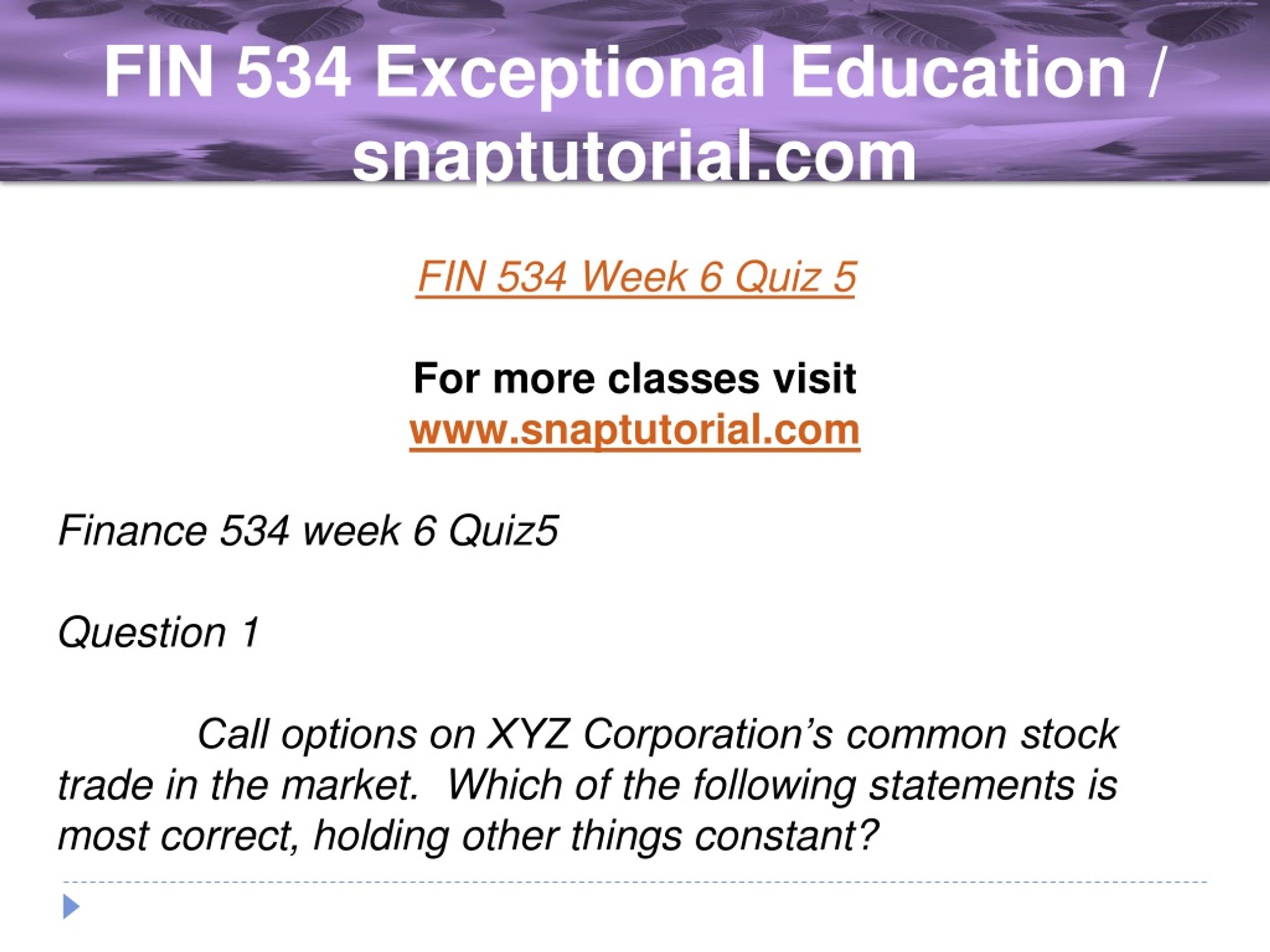 FIN 534 Exceptional Education / snaptutorial.com

FIN 534 Week 6 Quiz 5

For more classes visit
www.snaptutorial.com

Finance 534 week 6 Quiz5

Question 1

Call options on XYZ Corporation’s common stock trade in the market.  Which of the following statements is most correct, holding other things constant?